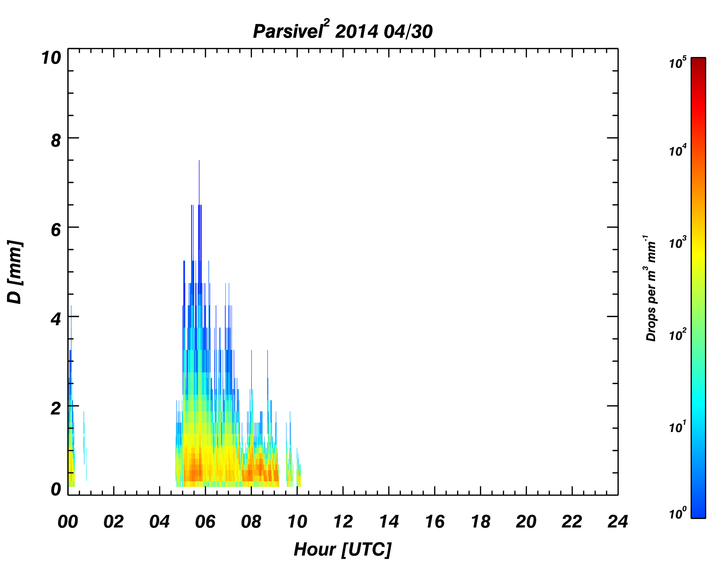 Parsivel$^2$ 2014 04/30

D [mm]

10
8
6
4
2
0

00 02 04 06 08 10 12 14 16 18 20 22 24

Hour [UTC]

Drops per $m^3$ $mm^{-1}$

$10^5$
$10^4$
$10^3$
$10^2$
$10^1$
$10^0$